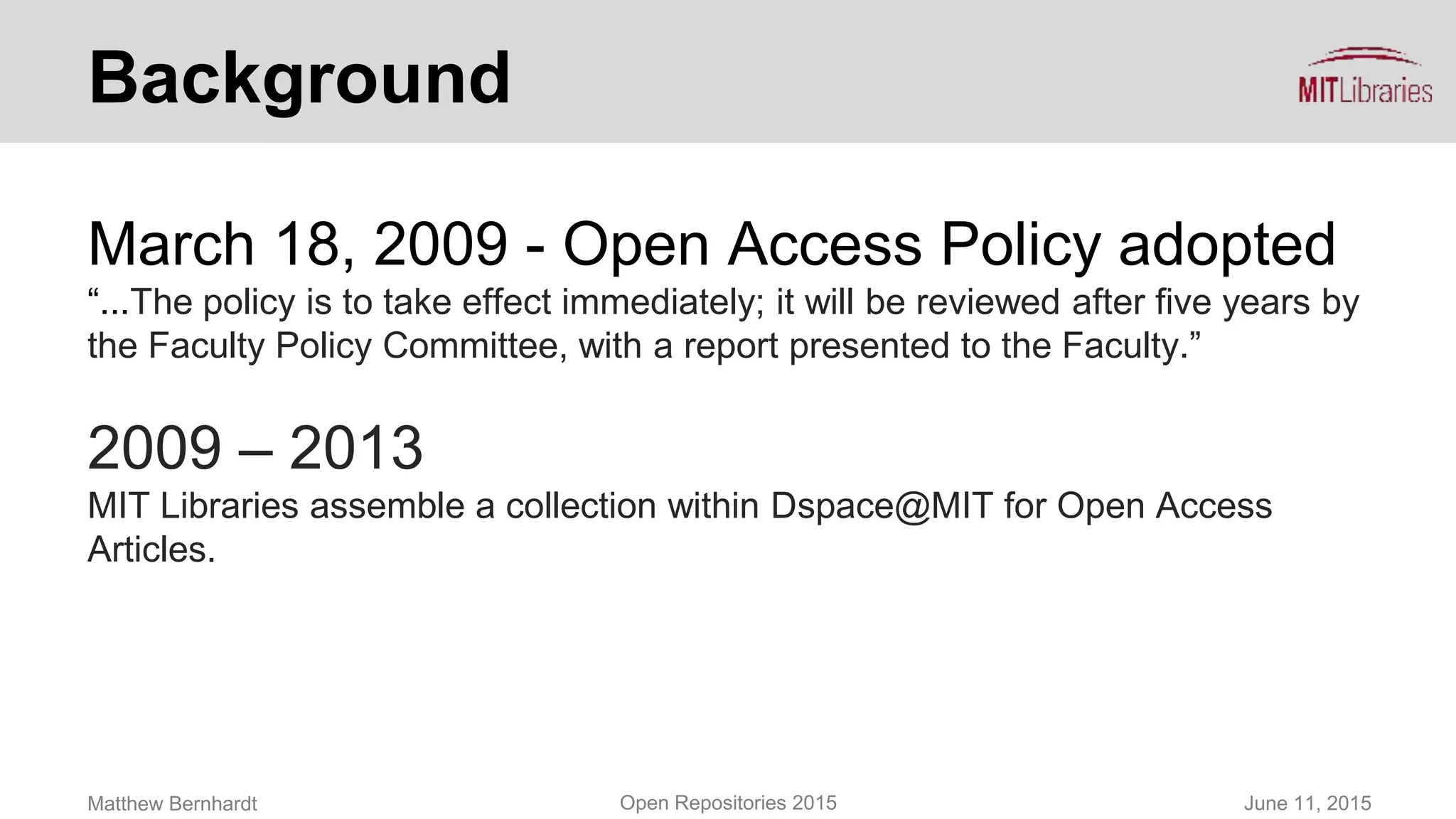 Background

MITLibraries

March 18, 2009 - Open Access Policy adopted

“...The policy is to take effect immediately; it will be reviewed after five years by the Faculty Policy Committee, with a report presented to the Faculty.”

2009 – 2013

MIT Libraries assemble a collection within Dspace@MIT for Open Access Articles.

Matthew Bernhardt

Open Repositories 2015

June 11, 2015